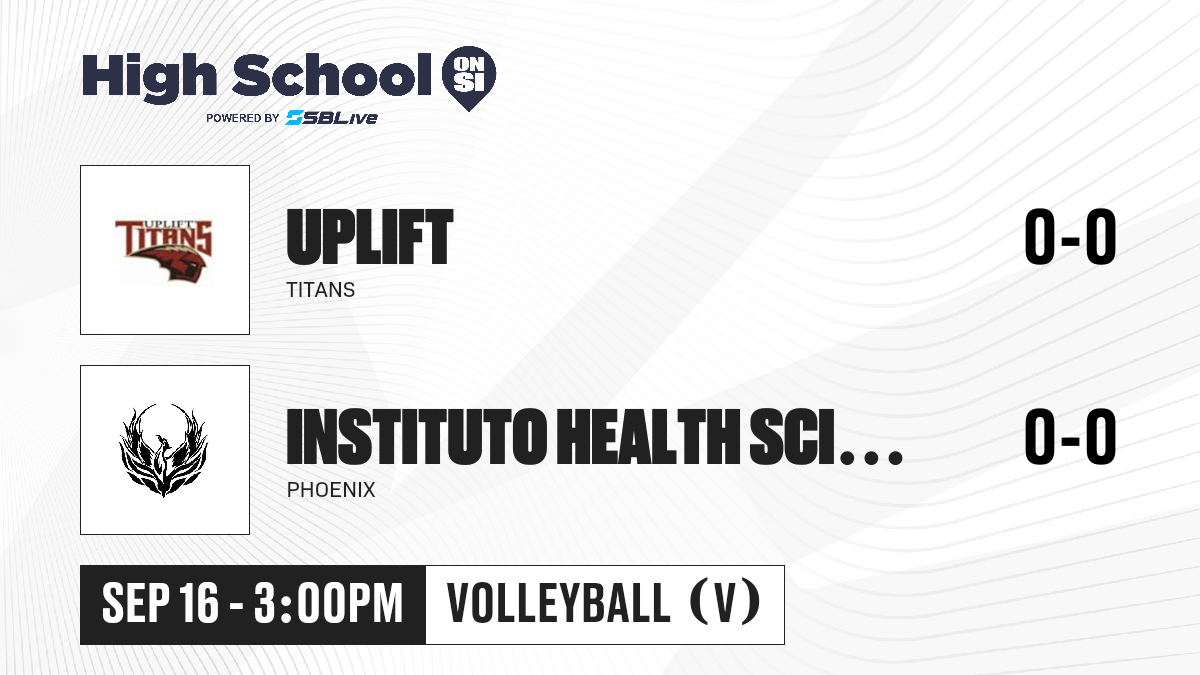 High School ON SI
POWERED BY SBLive

UPLIFT TITANS

UPLIFT
TITANS
0-0

INSTITUTO HEALTH SCI...
PHOENIX
0-0

SEP 16 - 3:00PM
VOLLEYBALL (V)